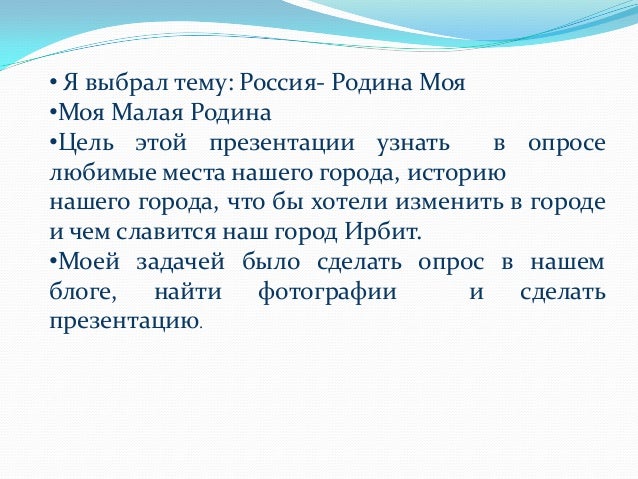 • Я выбрал тему: Россия- Родина Моя
•Моя Малая Родина
•Цель этой презентации узнать в опросе любимые места нашего города, историю
нашего города, что бы хотели изменить в городе и чем славится наш город Ирбит.
•Моей задачей было сделать опрос в нашем блоге, найти фотографии и сделать презентацию.